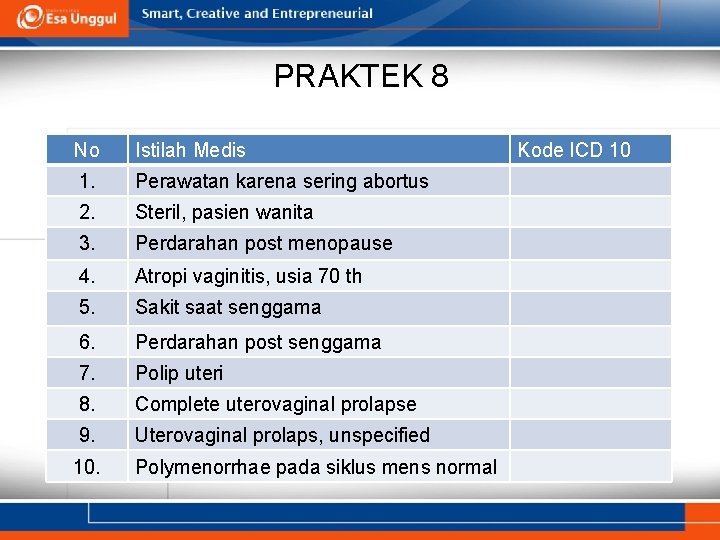 Esa Unggul

Smart, Creative and Entrepreneurial

PRAKTEK 8

| No | Istilah Medis | Kode ICD 10 |
|---|---|---|
| 1. | Perawatan karena sering abortus | |
| 2. | Steril, pasien wanita | |
| 3. | Perdarahan post menopause | |
| 4. | Atropi vaginitis, usia 70 th | |
| 5. | Sakit saat senggama | |
| 6. | Perdarahan post senggama | |
| 7. | Polip uteri | |
| 8. | Complete uterovaginal prolapse | |
| 9. | Uterovaginal prolaps, unspecified | |
| 10. | Polymenorrhae pada siklus mens normal | |